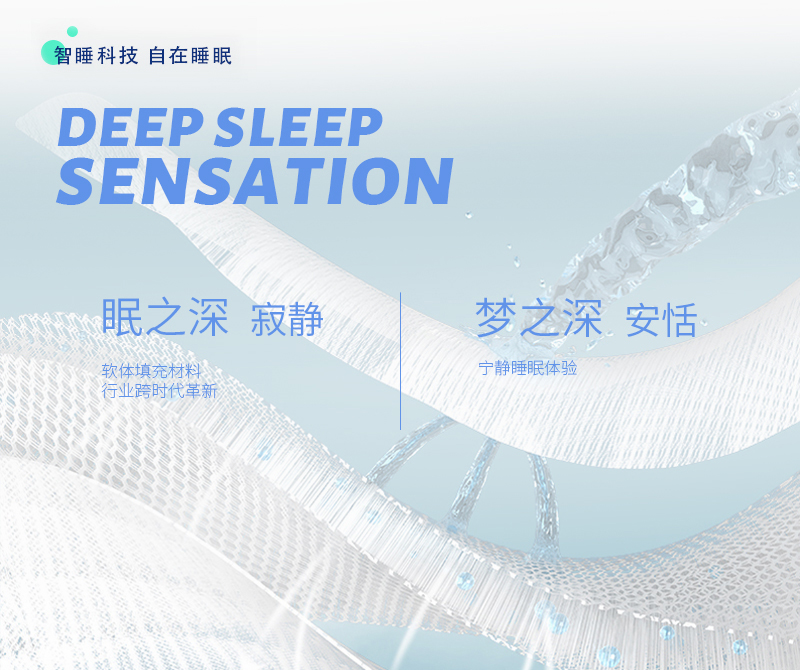 智睡科技 自在睡眠

DEEP SLEEP SENSATION

眠之深 寂静

软体填充材料
行业跨时代革新

梦之深 安恬

宁静睡眠体验